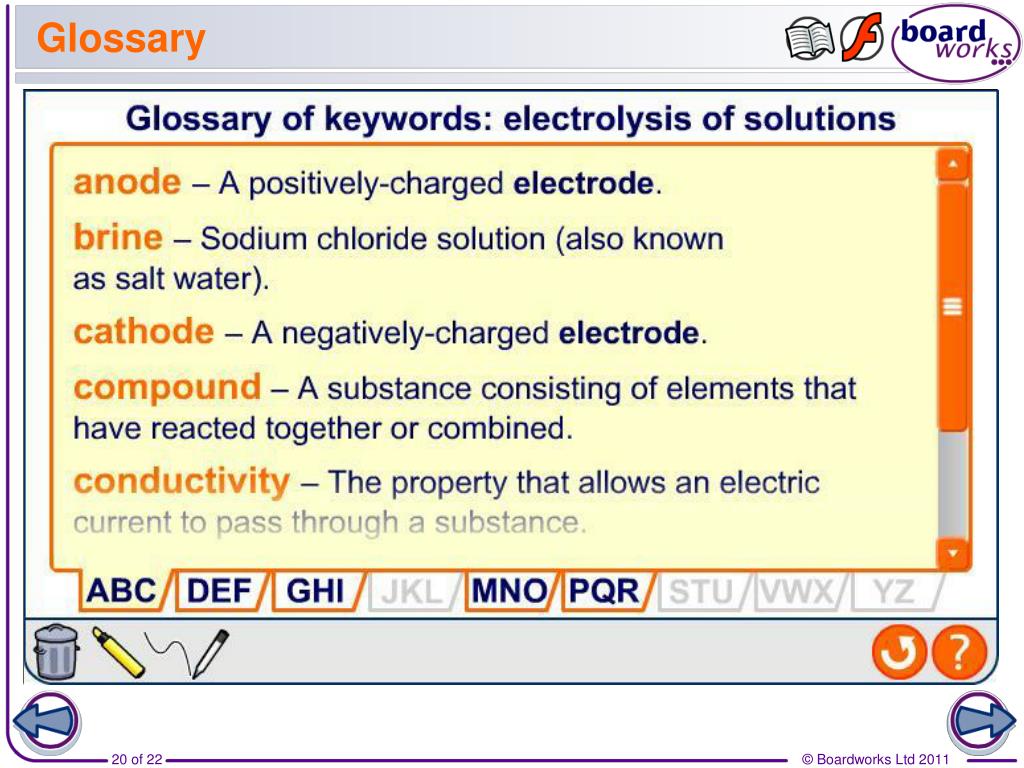 Glossary

board works

Glossary of keywords: electrolysis of solutions

anode – A positively-charged electrode.

brine – Sodium chloride solution (also known as salt water).

cathode – A negatively-charged electrode.

compound – A substance consisting of elements that have reacted together or combined.

conductivity – The property that allows an electric current to pass through a substance.

ABC DEF GHI JKL MNO PQR STU VWX YZ

?

20 of 22

© Boardworks Ltd 2011